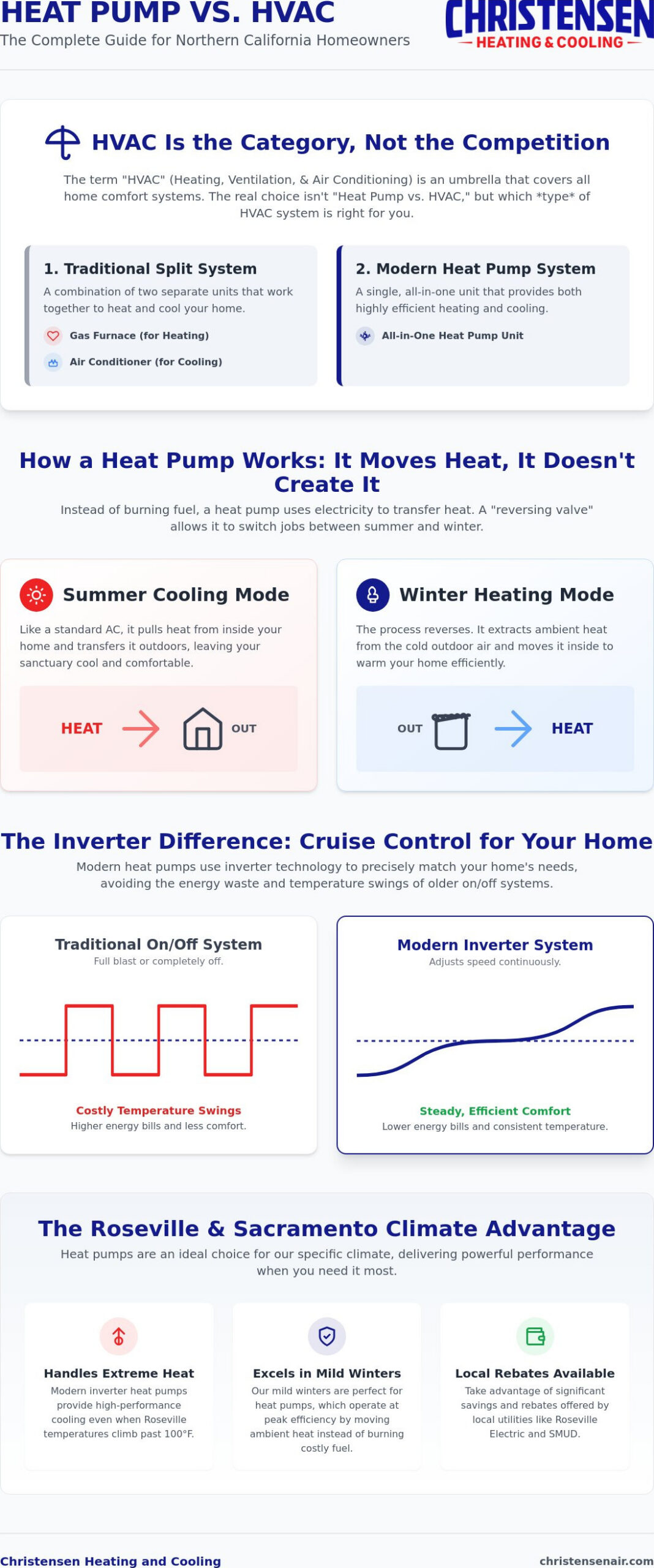 HEAT PUMP VS. HVAC
The Complete Guide for Northern California Homeowners

CHRISTENSEN
HEATING & COOLING

HVAC Is the Category, Not the Competition

The term "HVAC" (Heating, Ventilation, & Air Conditioning) is an umbrella that covers all home comfort systems. The real choice isn't "Heat Pump vs. HVAC," but which *type* of HVAC system is right for you.

1. Traditional Split System
A combination of two separate units that work together to heat and cool your home.
Gas Furnace (for Heating)
Air Conditioner (for Cooling)

2. Modern Heat Pump System
A single, all-in-one unit that provides both highly efficient heating and cooling.
All-in-One Heat Pump Unit

How a Heat Pump Works: It Moves Heat, It Doesn't Create It

Instead of burning fuel, a heat pump uses electricity to transfer heat. A "reversing valve" allows it to switch jobs between summer and winter.

Summer Cooling Mode
Like a standard AC, it pulls heat from inside your home and transfers it outdoors, leaving your sanctuary cool and comfortable.
HEAT OUT

Winter Heating Mode
The process reverses. It extracts ambient heat from the cold outdoor air and moves it inside to warm your home efficiently.
OUT HEAT

The Inverter Difference: Cruise Control for Your Home

Modern heat pumps use inverter technology to precisely match your home's needs, avoiding the energy waste and temperature swings of older on/off systems.

Traditional On/Off System
Full blast or completely off.
Costly Temperature Swings
Higher energy bills and less comfort.

Modern Inverter System
Adjusts speed continuously.
Steady, Efficient Comfort
Lower energy bills and consistent temperature.

The Roseville & Sacramento Climate Advantage

Heat pumps are an ideal choice for our specific climate, delivering powerful performance when you need it most.

Handles Extreme Heat
Modern inverter heat pumps provide high-performance cooling even when Roseville temperatures climb past 100°F.

Excels in Mild Winters
Our mild winters are perfect for heat pumps, which operate at peak efficiency by moving ambient heat instead of burning costly fuel.

Local Rebates Available
Take advantage of significant savings and rebates offered by local utilities like Roseville Electric and SMUD.

Christensen Heating and Cooling
christensenair.com